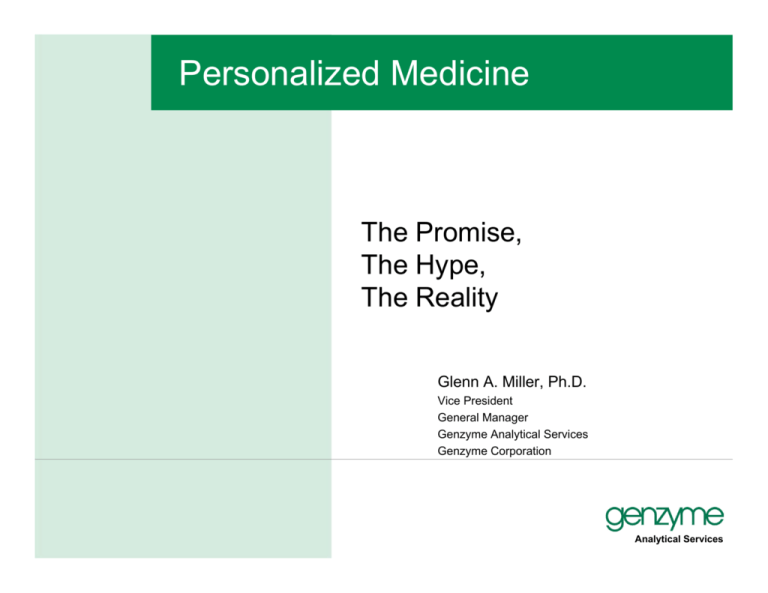 Personalized Medicine

The Promise,
The Hype,
The Reality

Glenn A. Miller, Ph.D.
Vice President
General Manager
Genzyme Analytical Services
Genzyme Corporation

genzyme
Analytical Services